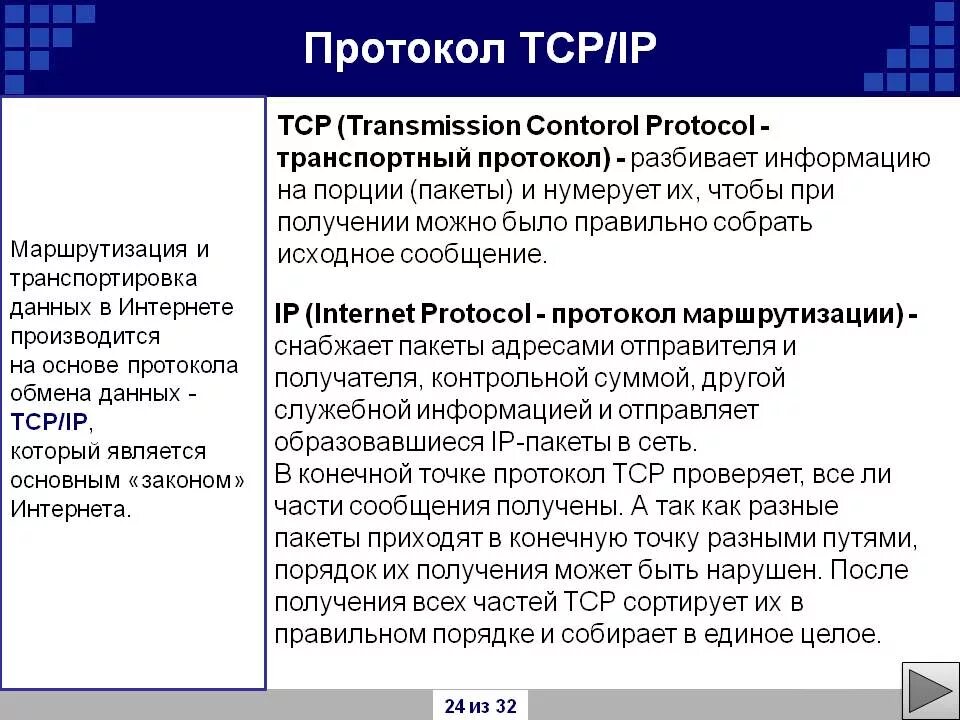 Протокол TCP/IP

Маршрутизация и транспортировка данных в Интернете производится на основе протокола обмена данных - TCP/IP, который является основным «законом» Интернета.

TCP (Transmission Contorol Protocol - транспортный протокол) - разбивает информацию на порции (пакеты) и нумерует их, чтобы при получении можно было правильно собрать исходное сообщение.

IP (Internet Protocol - протокол маршрутизации) - снабжает пакеты адресами отправителя и получателя, контрольной суммой, другой служебной информацией и отправляет образовавшиеся IP-пакеты в сеть.
В конечной точке протокол TCP проверяет, все ли части сообщения получены. А так как разные пакеты приходят в конечную точку разными путями, порядок их получения может быть нарушен. После получения всех частей TCP сортирует их в правильном порядке и собирает в единое целое.

24 из 32